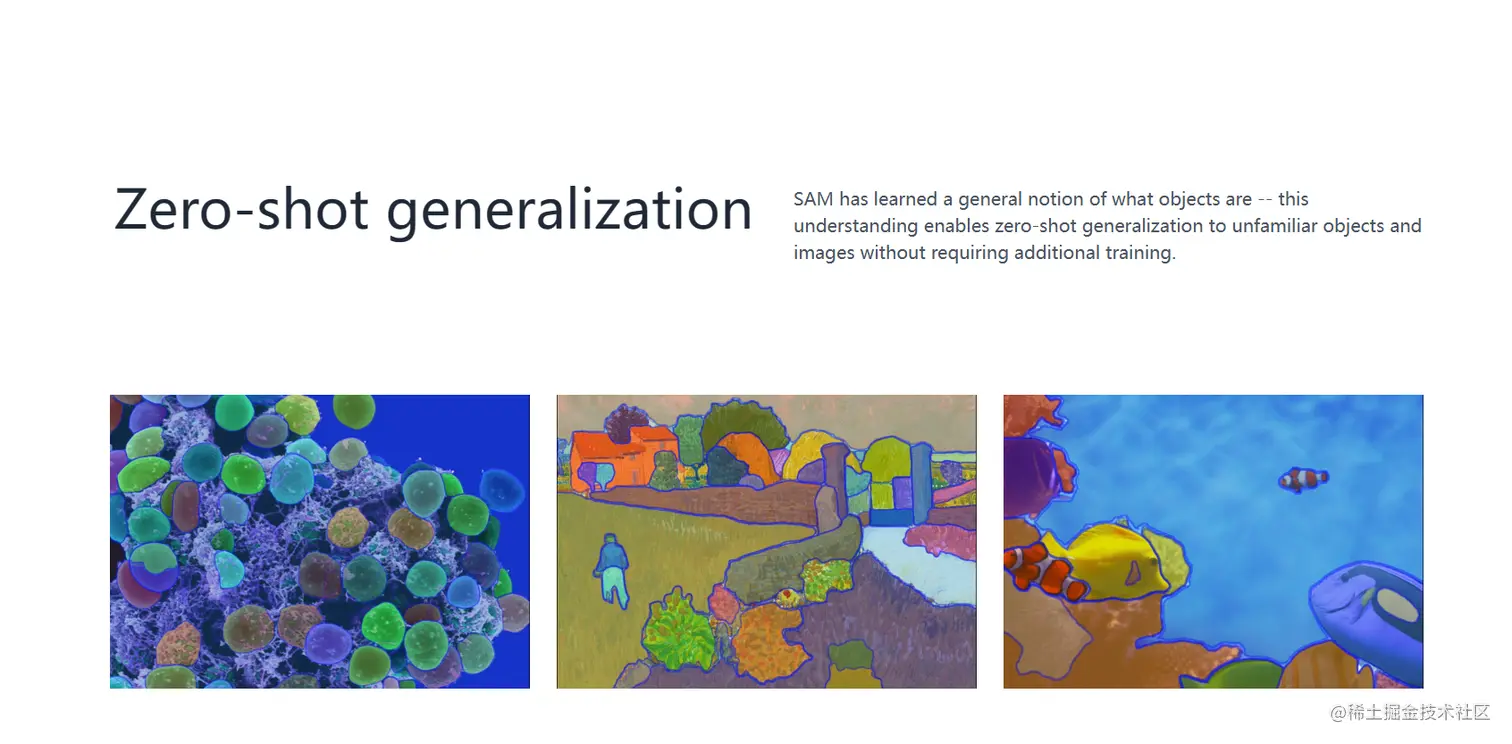 Zero-shot generalization

SAM has learned a general notion of what objects are -- this understanding enables zero-shot generalization to unfamiliar objects and images without requiring additional training.

@稀土掘金技术社区